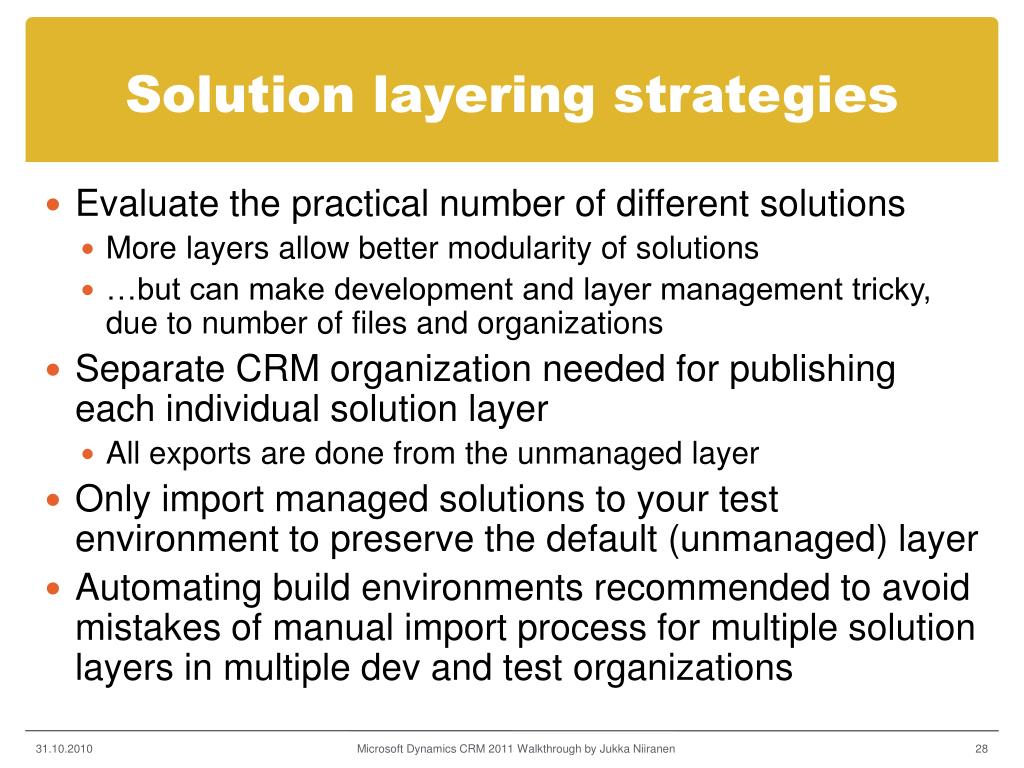 Solution layering strategies

- Evaluate the practical number of different solutions
  - More layers allow better modularity of solutions
  - …but can make development and layer management tricky, due to number of files and organizations
- Separate CRM organization needed for publishing each individual solution layer
  - All exports are done from the unmanaged layer
- Only import managed solutions to your test environment to preserve the default (unmanaged) layer
- Automating build environments recommended to avoid mistakes of manual import process for multiple solution layers in multiple dev and test organizations

31.10.2010
Microsoft Dynamics CRM 2011 Walkthrough by Jukka Niiranen
28